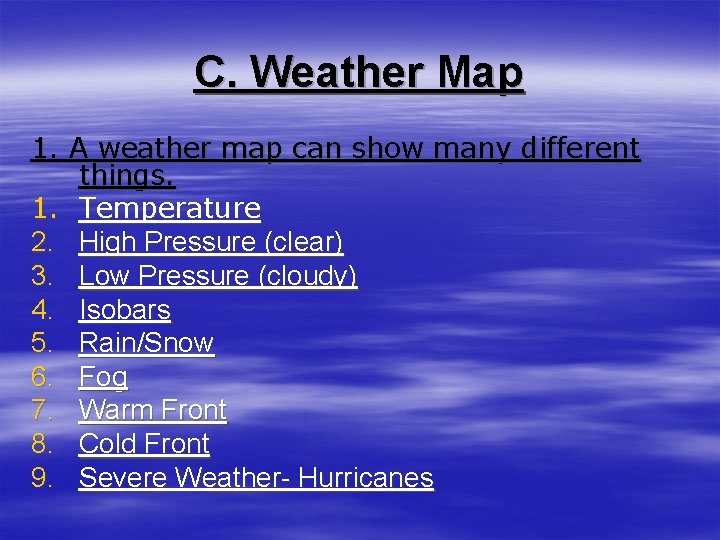 C. Weather Map

1. A weather map can show many different things.

1. Temperature
2. High Pressure (clear)
3. Low Pressure (cloudy)
4. Isobars
5. Rain/Snow
6. Fog
7. Warm Front
8. Cold Front
9. Severe Weather- Hurricanes